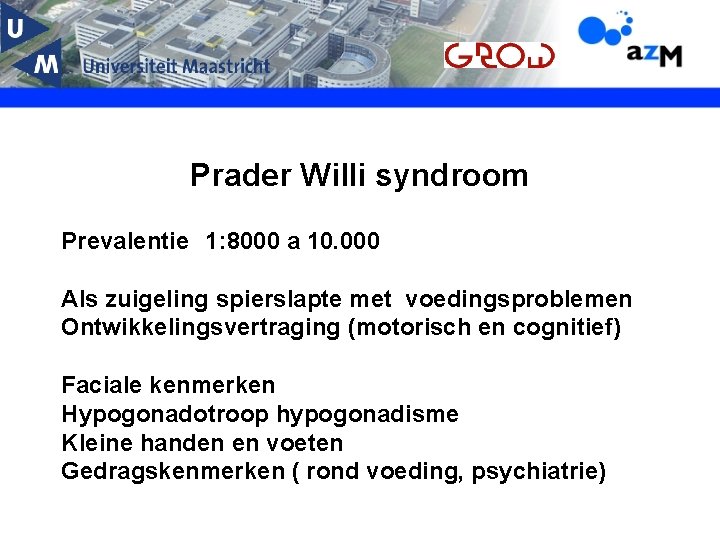 U
M
Universiteit Maastricht

GROW

azM

Prader Willi syndroom

Prevalentie 1:8000 a 10.000

Als zuigeling spierslapte met voedingsproblemen
Ontwikkelingsvertraging (motorisch en cognitief)

Faciale kenmerken
Hypogonadotroop hypogonadisme
Kleine handen en voeten
Gedragskenmerken ( rond voeding, psychiatrie)